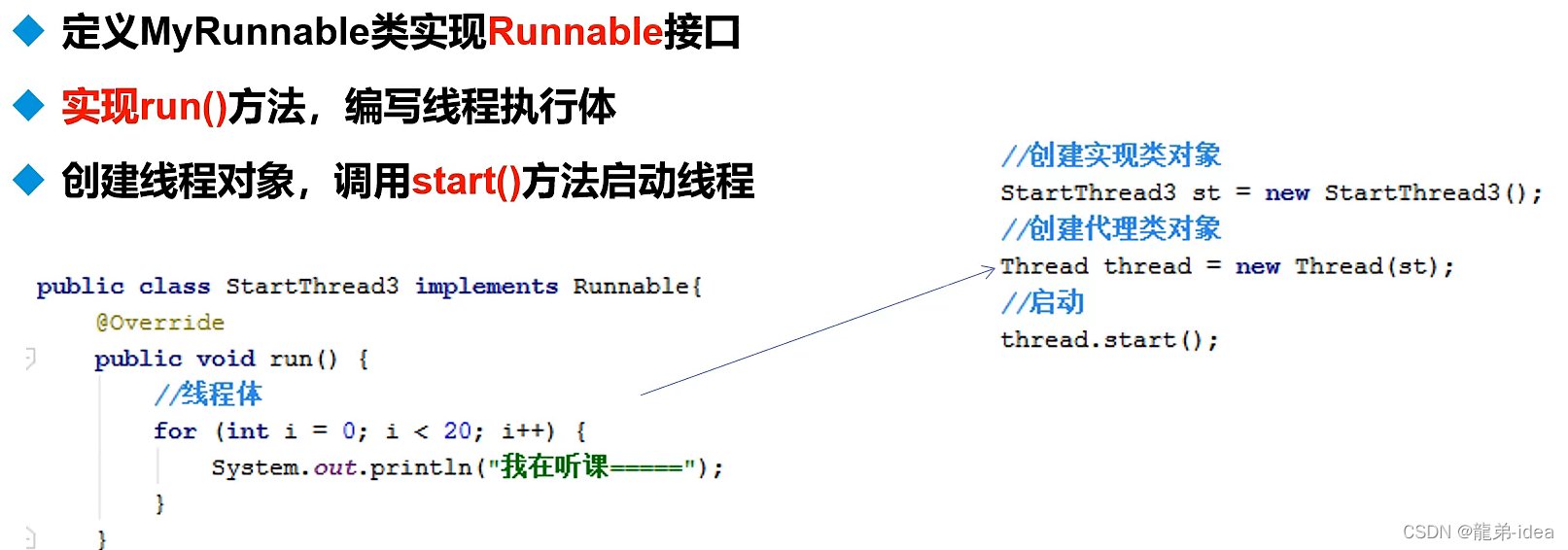 ◆ 定义MyRunnable类实现Runnable接口

◆ 实现run()方法，编写线程执行体

◆ 创建线程对象，调用start()方法启动线程

public class StartThread3 implements Runnable{
@Override
public void run() {
//线程体
for (int i = 0; i < 20; i++) {
System.out.println("我在听课=====");
}
}

//创建实现类对象
StartThread3 st = new StartThread3();
//创建代理类对象
Thread thread = new Thread(st);
//启动
thread.start();

CSDN @龍弟-idea